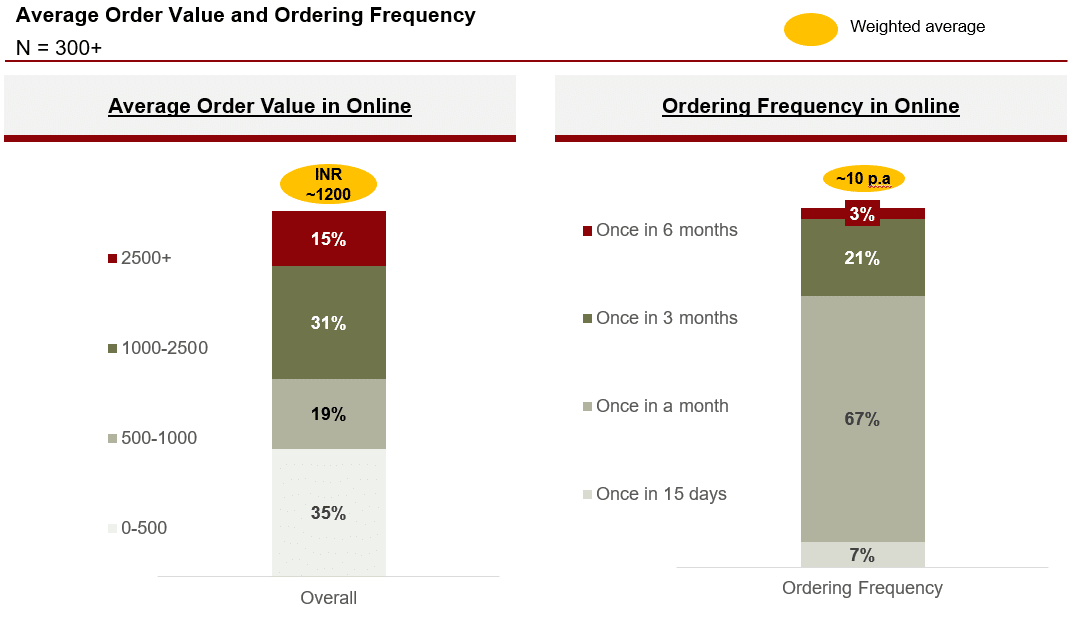 Average Order Value and Ordering Frequency
N = 300+

Weighted average

Average Order Value in Online

INR ~1200

2500+
1000-2500
500-1000
0-500

15%
31%
19%
35%

Overall

Ordering Frequency in Online

~10 p.a

Once in 6 months
Once in 3 months
Once in a month
Once in 15 days

3%
21%
67%
7%

Ordering Frequency